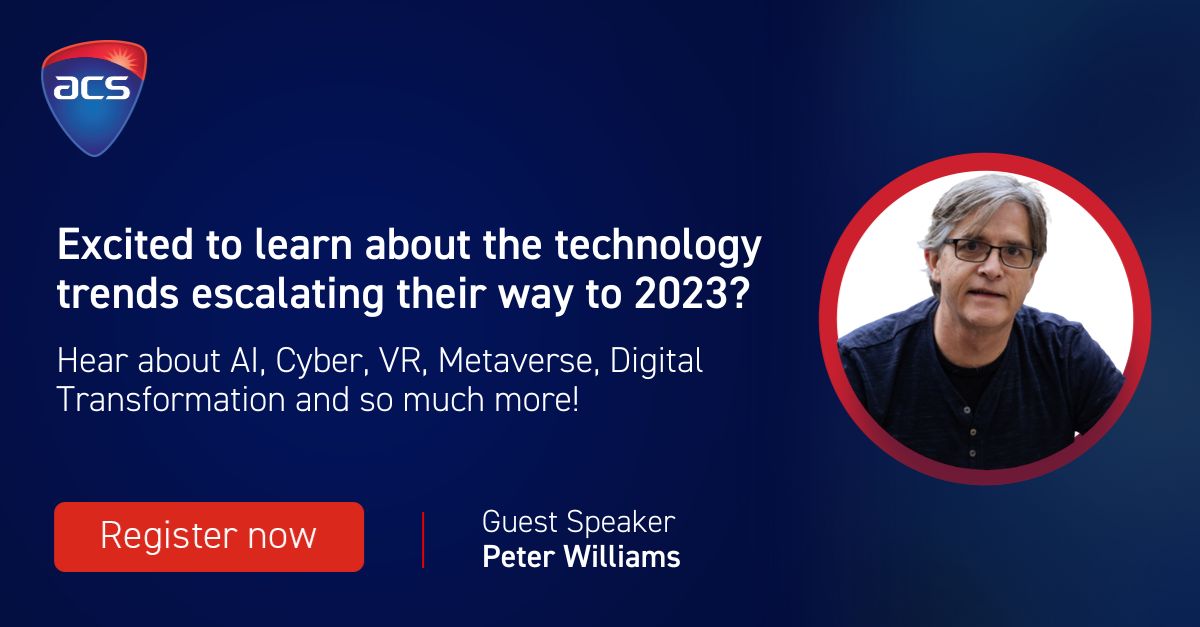 acs

Excited to learn about the technology trends escalating their way to 2023?

Hear about AI, Cyber, VR, Metaverse, Digital Transformation and so much more!

Register now

Guest Speaker
Peter Williams